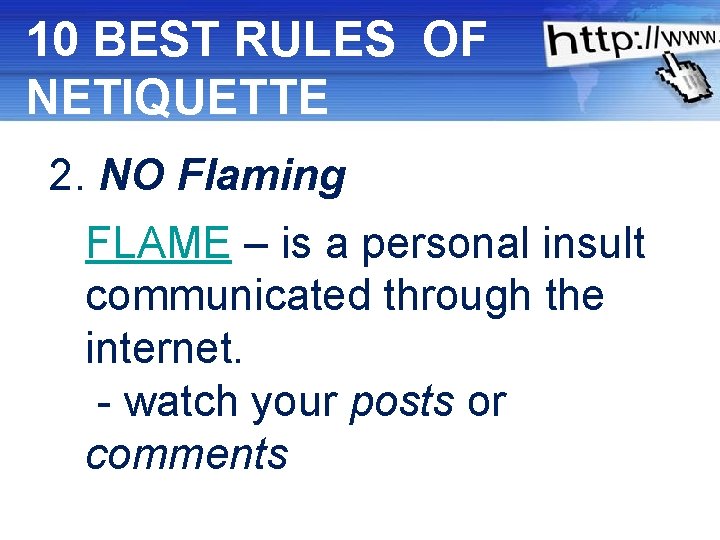 10 BEST RULES OF NETIQUETTE

http://www.

2. NO Flaming

FLAME – is a personal insult communicated through the internet.

- watch your posts or comments